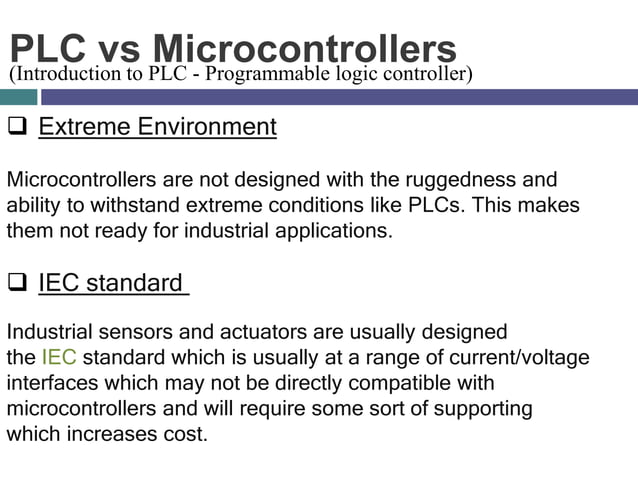 PLC vs Microcontrollers
(Introduction to PLC - Programmable logic controller)

❑ Extreme Environment

Microcontrollers are not designed with the ruggedness and ability to withstand extreme conditions like PLCs. This makes them not ready for industrial applications.

❑ IEC standard

Industrial sensors and actuators are usually designed the IEC standard which is usually at a range of current/voltage interfaces which may not be directly compatible with microcontrollers and will require some sort of supporting which increases cost.